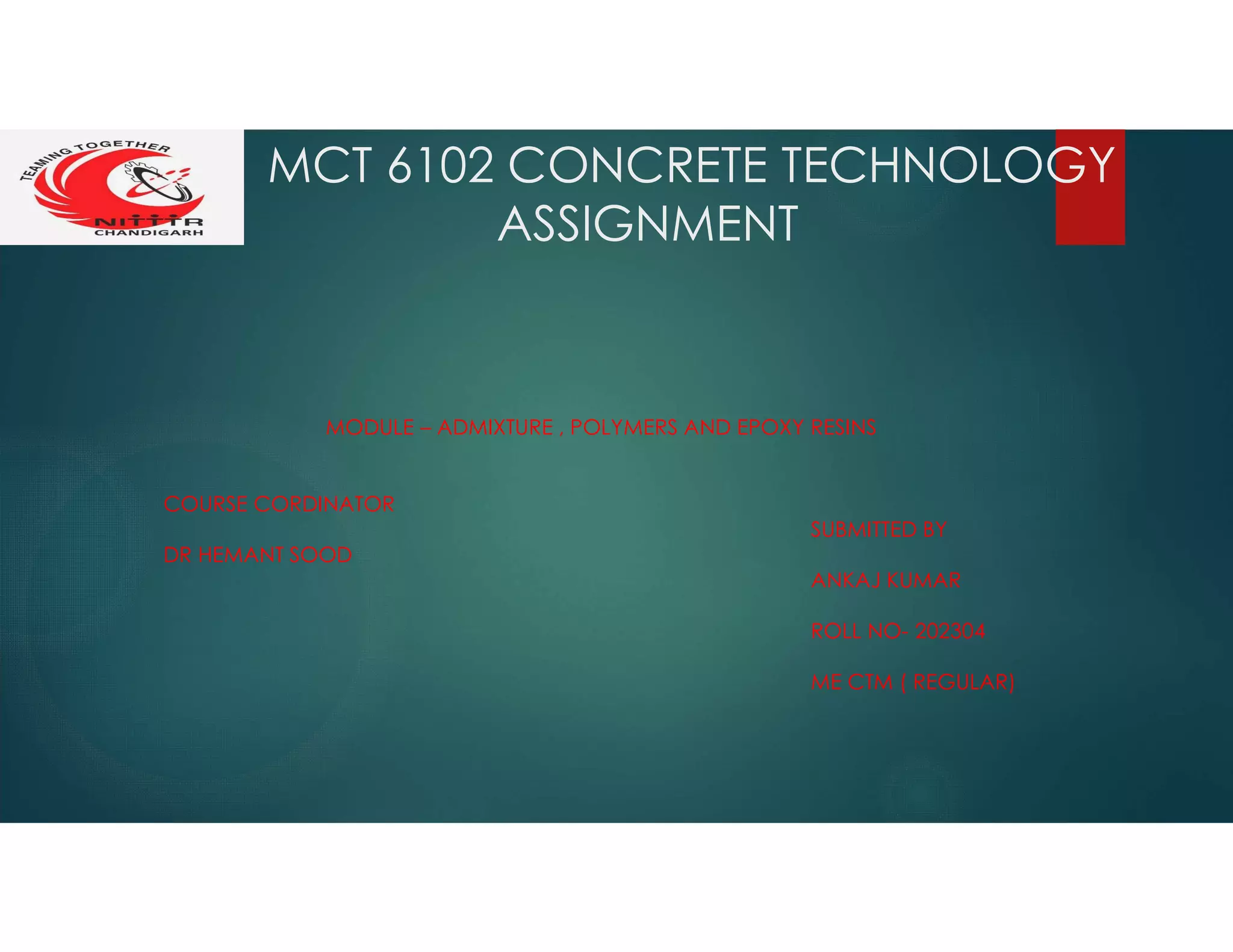 TEAMING TOGETHER
NITTTR
CHANDIGARH

MCT 6102 CONCRETE TECHNOLOGY ASSIGNMENT

MODULE – ADMIXTURE , POLYMERS AND EPOXY RESINS

COURSE CORDINATOR

DR HEMANT SOOD

SUBMITTED BY

ANKAJ KUMAR

ROLL NO- 202304

ME CTM ( REGULAR)